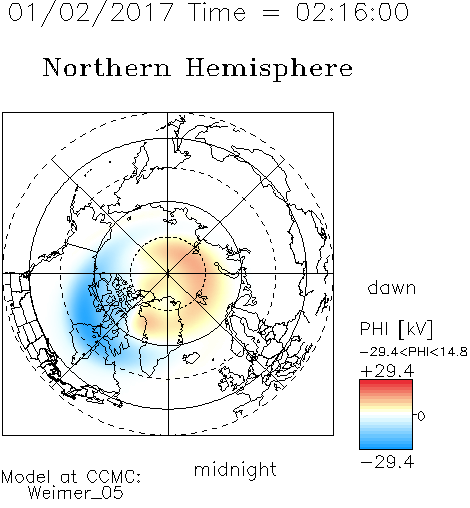 01/02/2017 Time = 02:16:00

Northern Hemisphere

dawn

PHI [kV]
−29.4<PHI<14.8
+29.4
0
−29.4

midnight

Model at CCMC:
Weimer_05